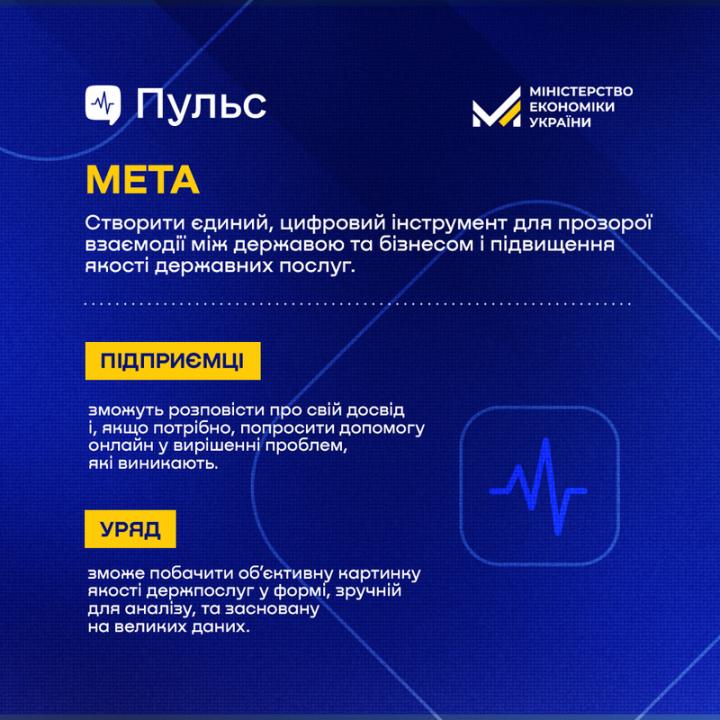 Пульс

МІНІСТЕРСТВО ЕКОНОМІКИ УКРАЇНИ

МЕТА

Створити єдиний, цифровий інструмент для прозорої взаємодії між державою та бізнесом і підвищення якості державних послуг.

ПІДПРИЄМЦІ

зможуть розповісти про свій досвід і, якщо потрібно, попросити допомогу онлайн у вирішенні проблем, які виникають.

УРЯД

зможе побачити об'єктивну картинку якості держпослуг у формі, зручній для аналізу, та засновану на великих даних.